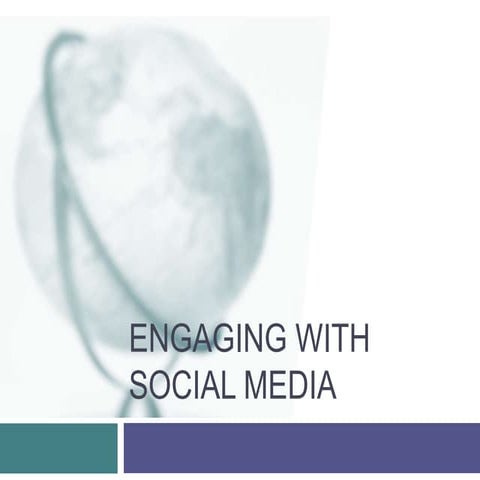 ENGAGING WITH SOCIAL MEDIA